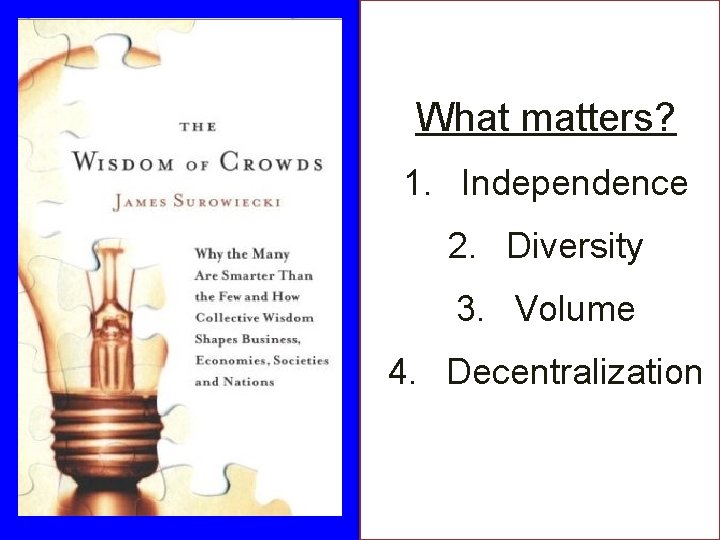 THE
WISDOM OF CROWDS
JAMES SUROWIECKI

Why the Many Are Smarter Than the Few and How Collective Wisdom Shapes Business, Economies, Societies and Nations

What matters?

1. Independence
2. Diversity
3. Volume
4. Decentralization